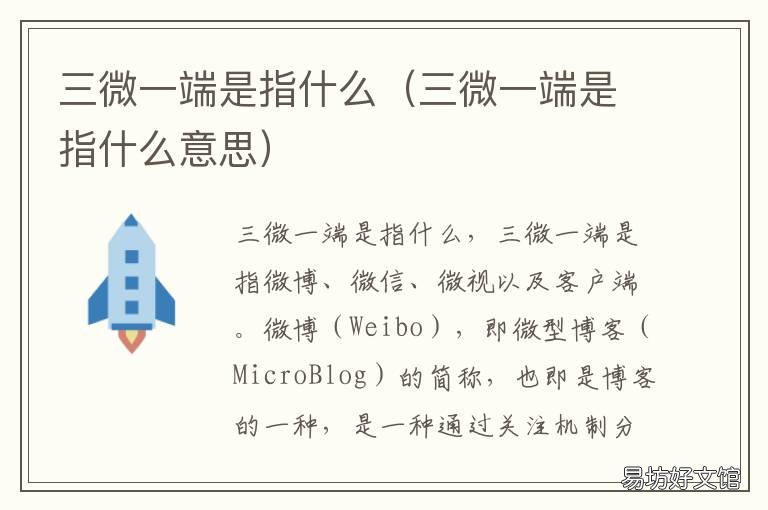 三微一端是指什么（三微一端是指什么意思）

三微一端是指什么，三微一端是指微博、微信、微视以及客户端。微博（Weibo），即微型博客（MicroBlog）的简称，也即是博客的一种，是一种通过关注机制分

易坊好文馆